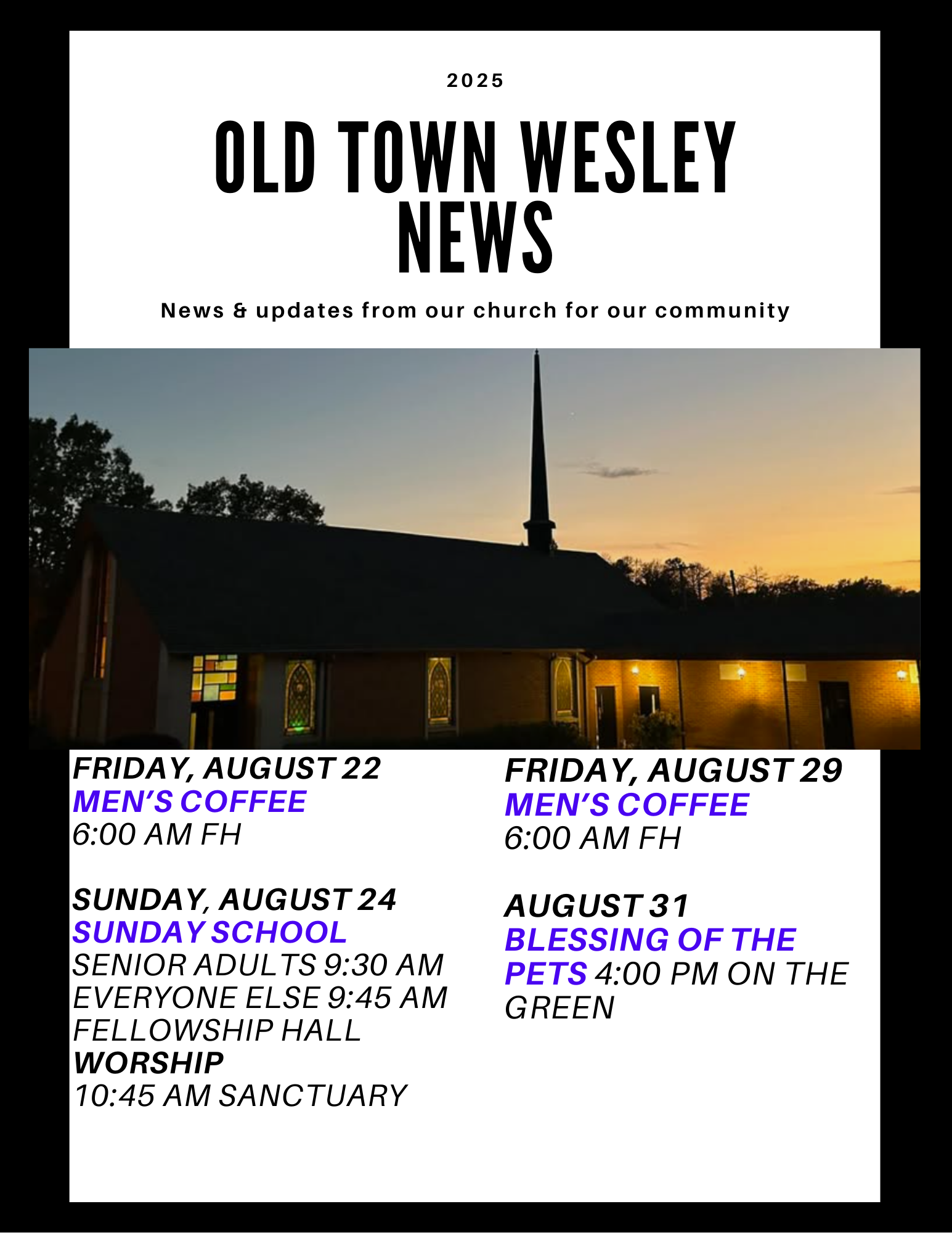 2025

OLD TOWN WESLEY NEWS

News & updates from our church for our community

FRIDAY, AUGUST 22
MEN'S COFFEE
6:00 AM FH

SUNDAY, AUGUST 24
SUNDAY SCHOOL
SENIOR ADULTS 9:30 AM
EVERYONE ELSE 9:45 AM
FELLOWSHIP HALL
WORSHIP
10:45 AM SANCTUARY

FRIDAY, AUGUST 29
MEN'S COFFEE
6:00 AM FH

AUGUST 31
BLESSING OF THE PETS 4:00 PM ON THE GREEN